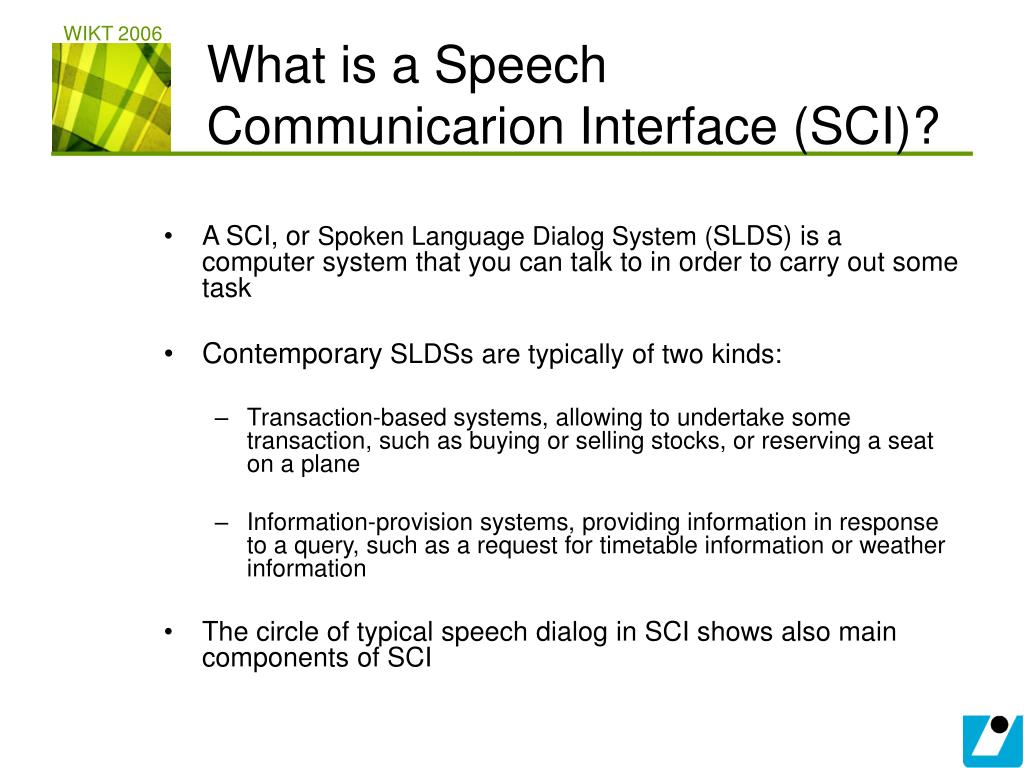 WIKT 2006

What is a Speech Communicarion Interface (SCI)?

• A SCI, or Spoken Language Dialog System (SLDS) is a computer system that you can talk to in order to carry out some task

• Contemporary SLDSs are typically of two kinds:

– Transaction-based systems, allowing to undertake some transaction, such as buying or selling stocks, or reserving a seat on a plane

– Information-provision systems, providing information in response to a query, such as a request for timetable information or weather information

• The circle of typical speech dialog in SCI shows also main components of SCI